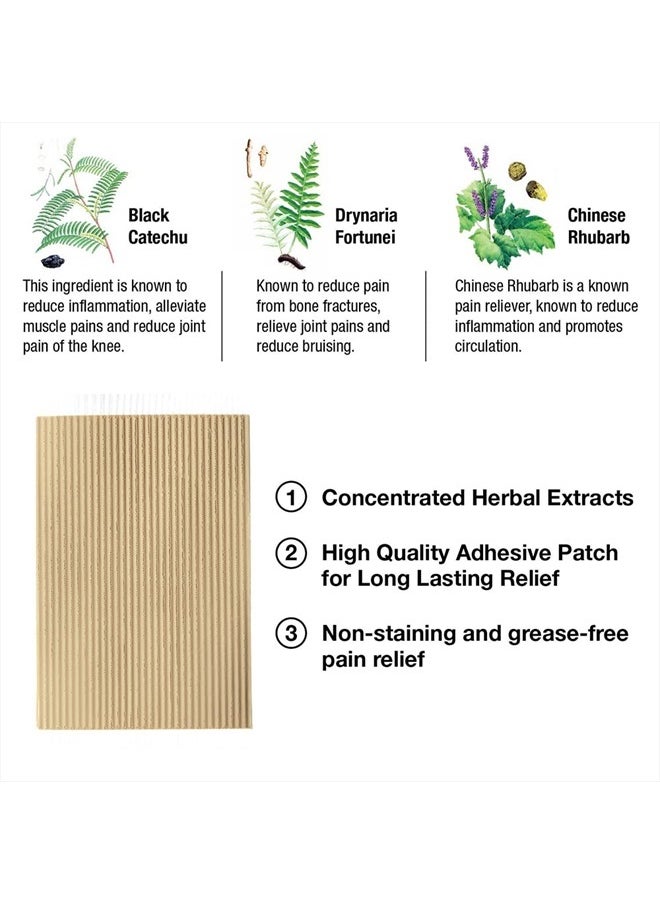 Black Catechu

This ingredient is known to reduce inflammation, alleviate muscle pains and reduce joint pain of the knee.

Drynaria Fortunei

Known to reduce pain from bone fractures, relieve joint pains and reduce bruising.

Chinese Rhubarb

Chinese Rhubarb is a known pain reliever, known to reduce inflammation and promotes circulation.

1 Concentrated Herbal Extracts

2 High Quality Adhesive Patch for Long Lasting Relief

3 Non-staining and grease-free pain relief